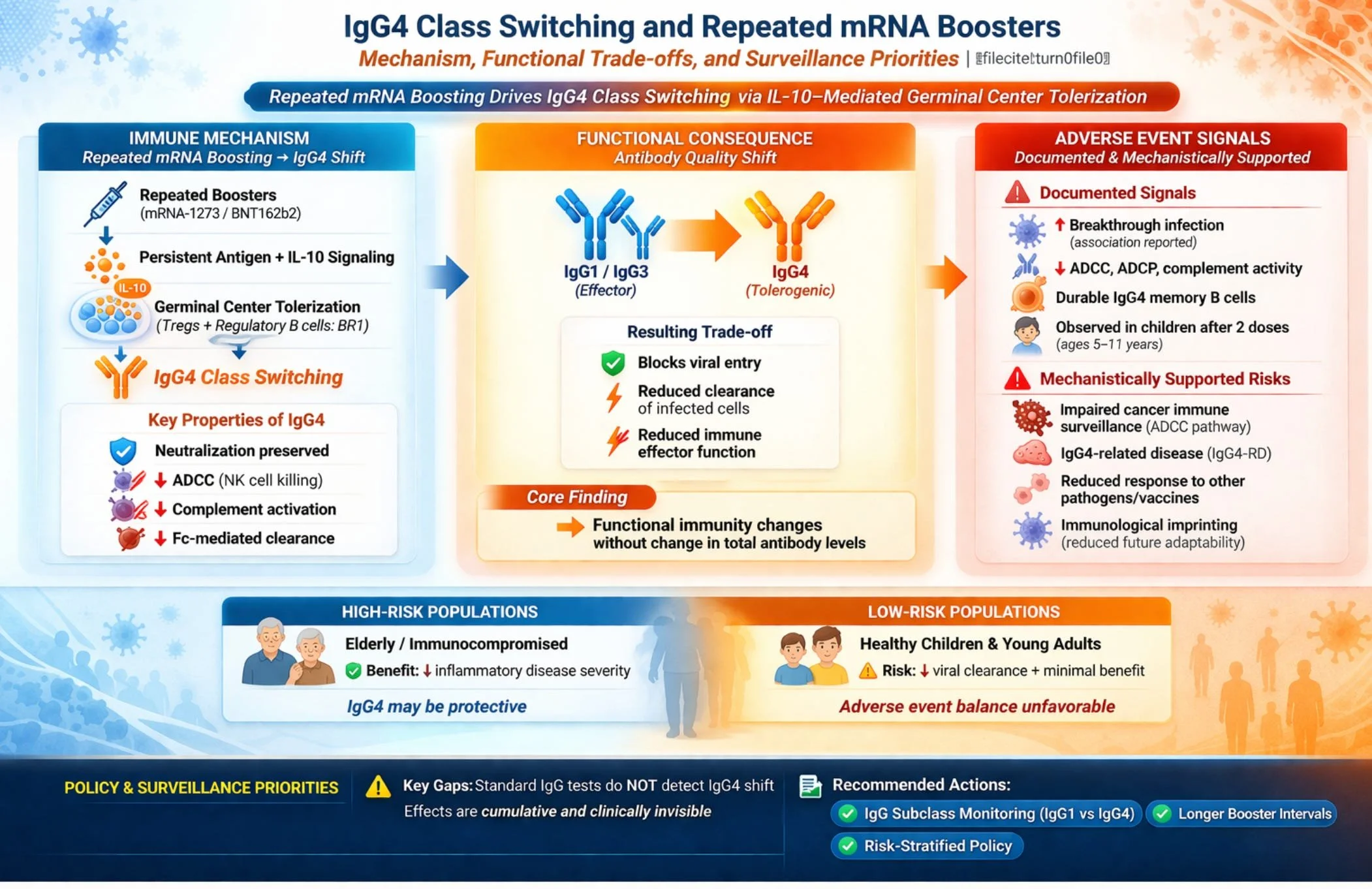 IgG4 Class Switching and Repeated mRNA Boosters

Mechanism, Functional Trade-offs, and Surveillance Priorities | filecite turn0file0

Repeated mRNA Boosting Drives IgG4 Class Switching via IL-10–Mediated Germinal Center Tolerization

IMMUNE MECHANISM
Repeated mRNA Boosting → IgG4 Shift

Repeated Boosters (mRNA-1273 / BNT162b2)

Persistent Antigen + IL-10 Signaling

IL-10

Germinal Center Tolerization (Tregs + Regulatory B cells: BR1)

IgG4 Class Switching

Key Properties of IgG4

Neutralization preserved

↓ ADCC (NK cell killing)

↓ Complement activation

↓ Fc-mediated clearance

FUNCTIONAL CONSEQUENCE
Antibody Quality Shift

IgG1 / IgG3 (Effector)

IgG4 (Tolerogenic)

Resulting Trade-off

Blocks viral entry

Reduced clearance of infected cells

Reduced immune effector function

Core Finding

Functional immunity changes without change in total antibody levels

ADVERSE EVENT SIGNALS
Documented & Mechanistically Supported

Documented Signals

↑ Breakthrough infection (association reported)

↓ ADCC, ADCP, complement activity

Durable IgG4 memory B cells

Observed in children after 2 doses (ages 5–11 years)

Mechanistically Supported Risks

Impaired cancer immune surveillance (ADCC pathway)

IgG4-related disease (IgG4-RD)

Reduced response to other pathogens/vaccines

Immunological imprinting (reduced future adaptability)

HIGH-RISK POPULATIONS

Elderly / Immunocompromised

Benefit: ↓ inflammatory disease severity

IgG4 may be protective

LOW-RISK POPULATIONS

Healthy Children & Young Adults

Risk: ↓ viral clearance + minimal benefit

Adverse event balance unfavorable

POLICY & SURVEILLANCE PRIORITIES

Key Gaps: Standard IgG tests do NOT detect IgG4 shift
Effects are cumulative and clinically invisible

Recommended Actions:

IgG Subclass Monitoring (IgG1 vs IgG4)

Longer Booster Intervals

Risk-Stratified Policy